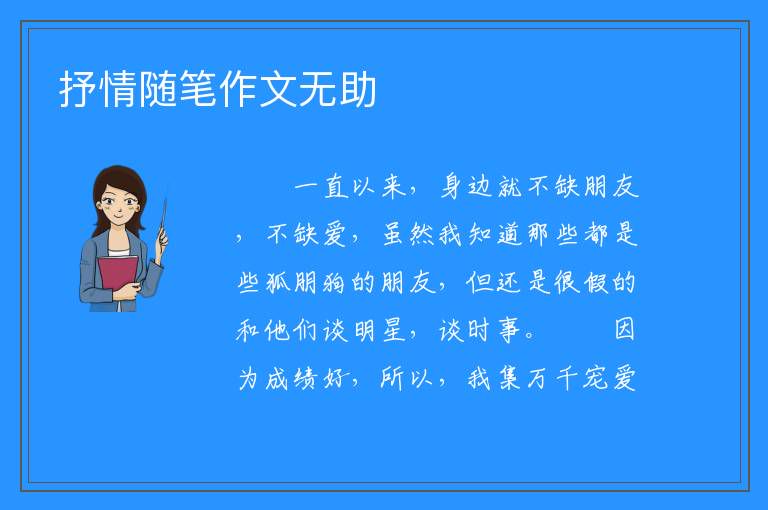 抒情随笔作文无助

一直以来，身边就不缺朋友，不缺爱，虽然我知道那些都是些狐朋狗的朋友，但还是很假的和他们谈明星，谈时事。　　因为成绩好，所以，我集万千宠爱